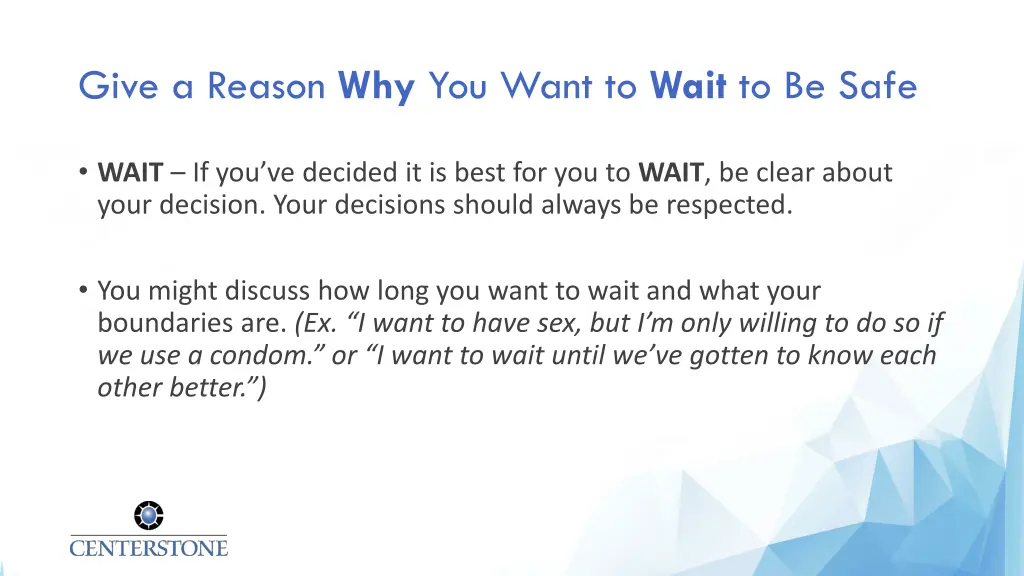 Give a Reason Why You Want to Wait to Be Safe

• WAIT – If you've decided it is best for you to WAIT, be clear about your decision. Your decisions should always be respected.

• You might discuss how long you want to wait and what your boundaries are. (Ex. "I want to have sex, but I'm only willing to do so if we use a condom." or "I want to wait until we've gotten to know each other better.")

CENTERSTONE